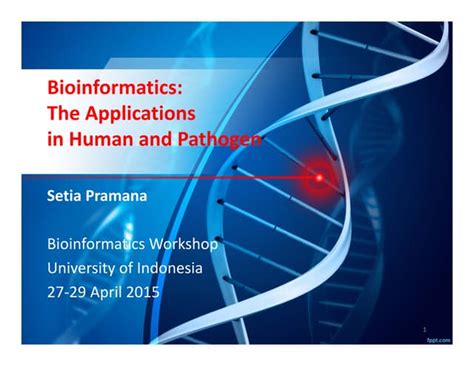 Bioinformatics:
The Applications
in Human and Pathogen

Setia Pramana

Bioinformatics Workshop
University of Indonesia
27-29 April 2015

1

fppt.com